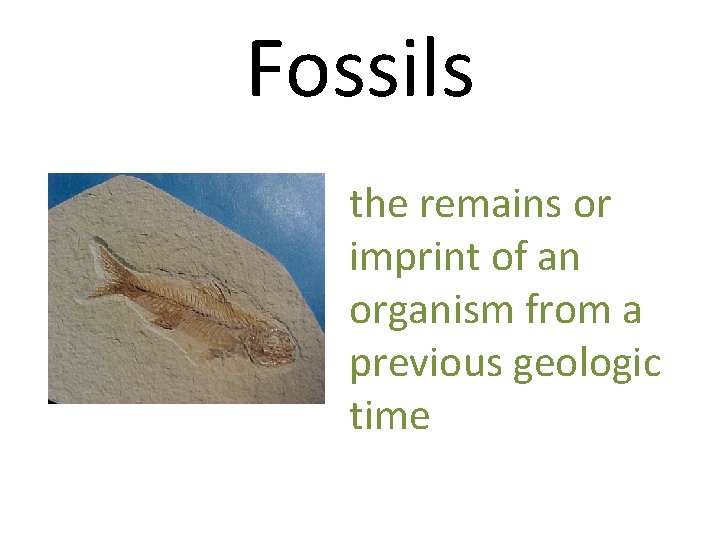 Fossils

the remains or imprint of an organism from a previous geologic time